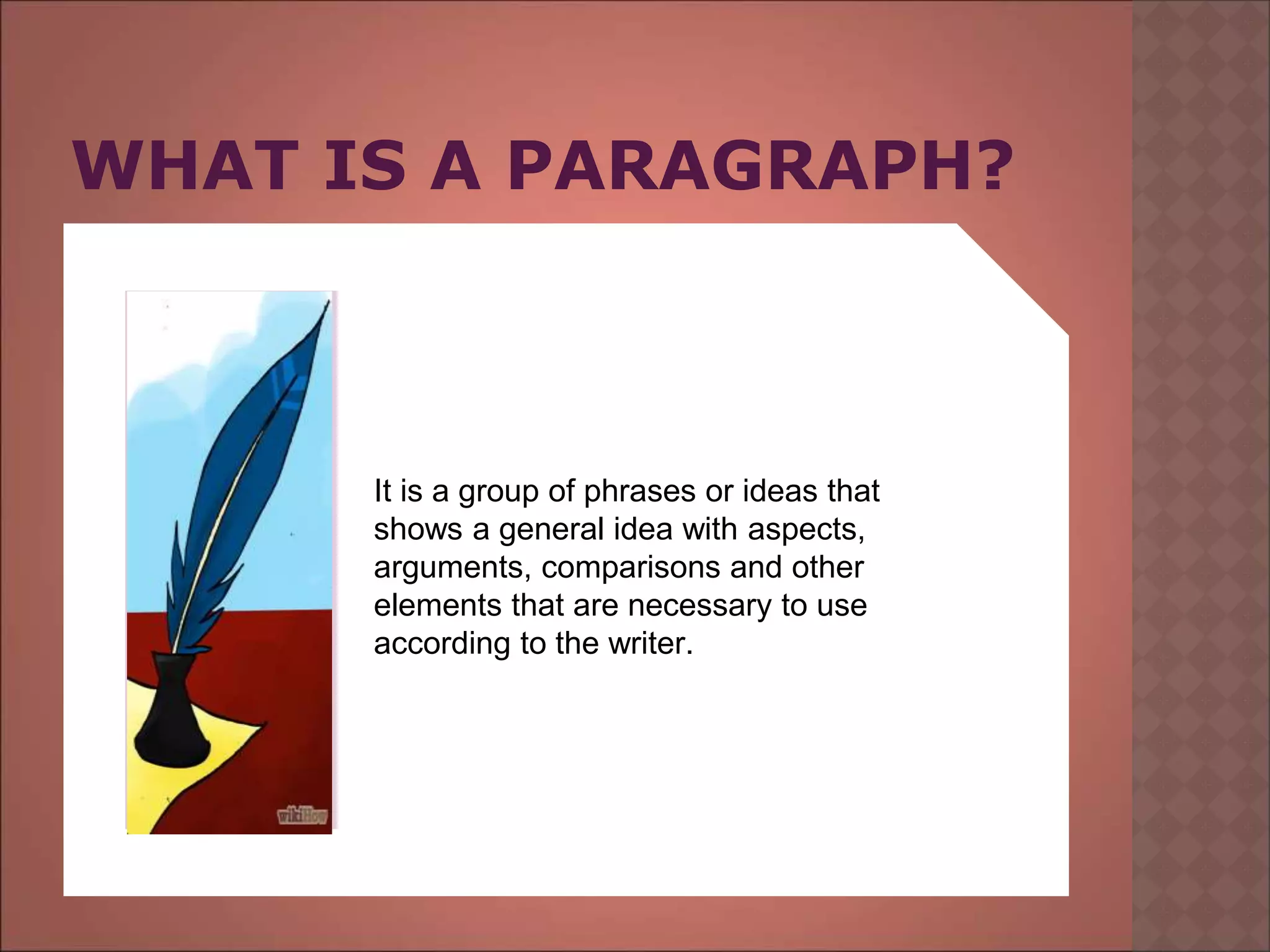 WHAT IS A PARAGRAPH?

wikiHow

It is a group of phrases or ideas that shows a general idea with aspects, arguments, comparisons and other elements that are necessary to use according to the writer.